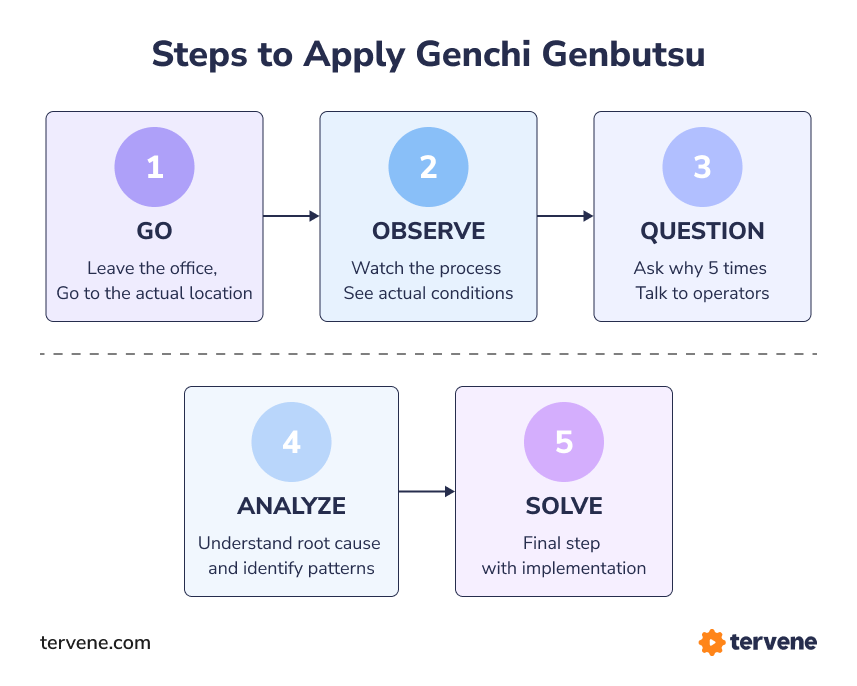 Steps to Apply Genchi Genbutsu

1
GO
Leave the office,
Go to the actual location

2
OBSERVE
Watch the process
See actual conditions

3
QUESTION
Ask why 5 times
Talk to operators

4
ANALYZE
Understand root cause
and identify patterns

5
SOLVE
Final step
with implementation

tervene.com

tervene